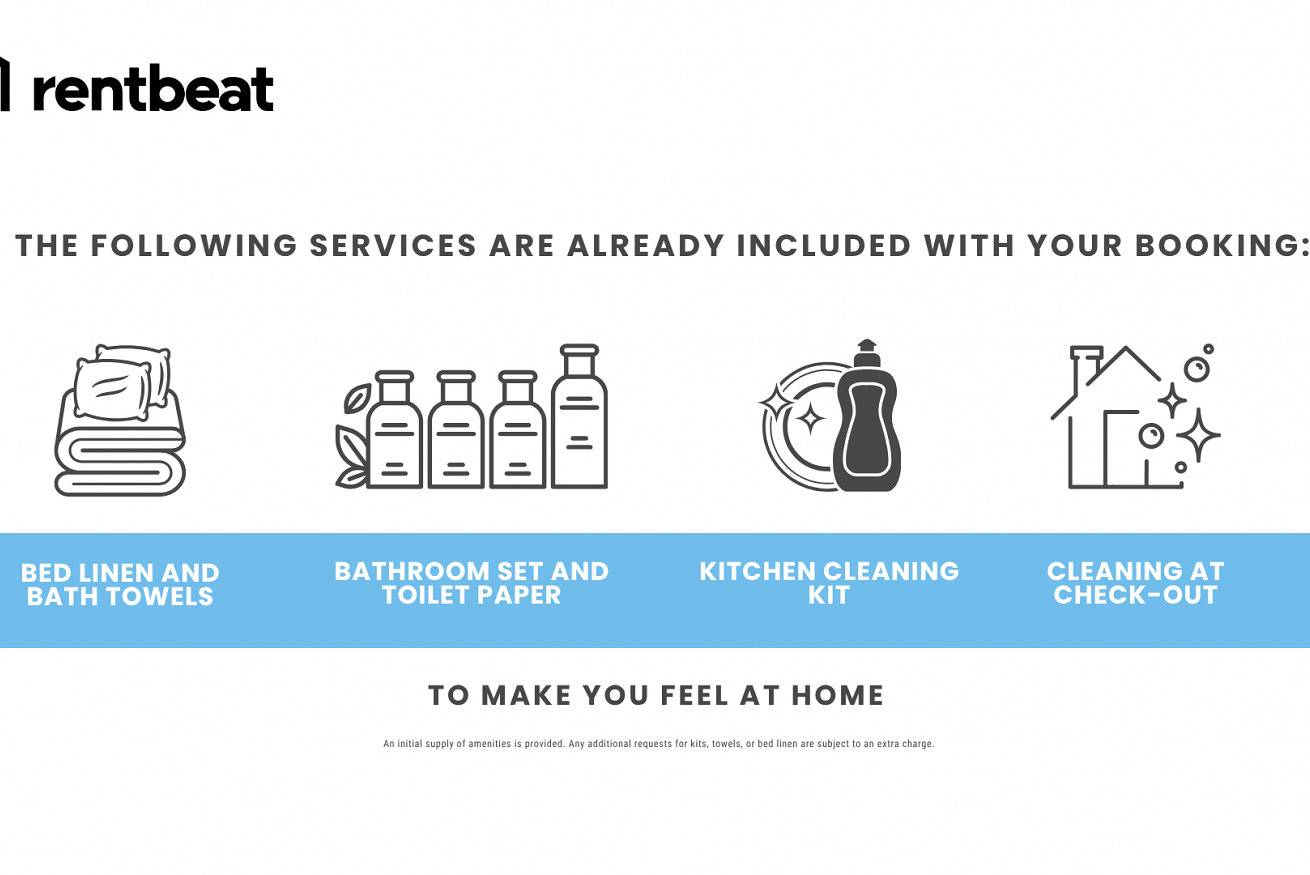 rentbeat

THE FOLLOWING SERVICES ARE ALREADY INCLUDED WITH YOUR BOOKING:

BED LINEN AND BATH TOWELS

BATHROOM SET AND TOILET PAPER

KITCHEN CLEANING KIT

CLEANING AT CHECK-OUT

TO MAKE YOU FEEL AT HOME

An initial supply of amenities is provided. Any additional requests for kits, towels, or bed linen are subject to an extra charge.